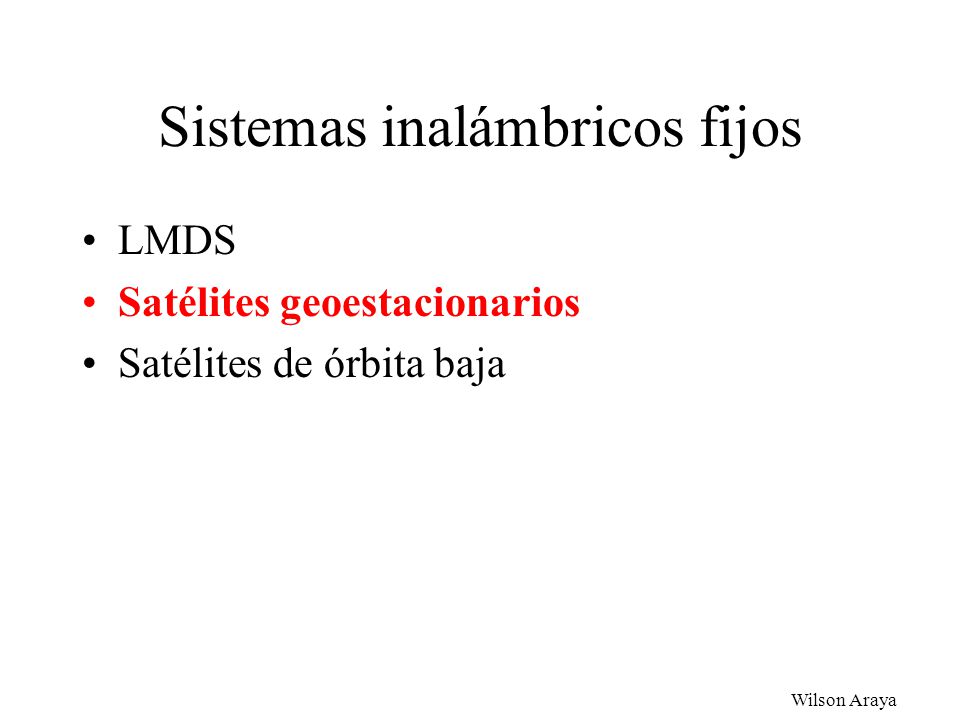 Sistemas inalámbricos fijos

• LMDS
• Satélites geoestacionarios
• Satélites de órbita baja

Wilson Araya